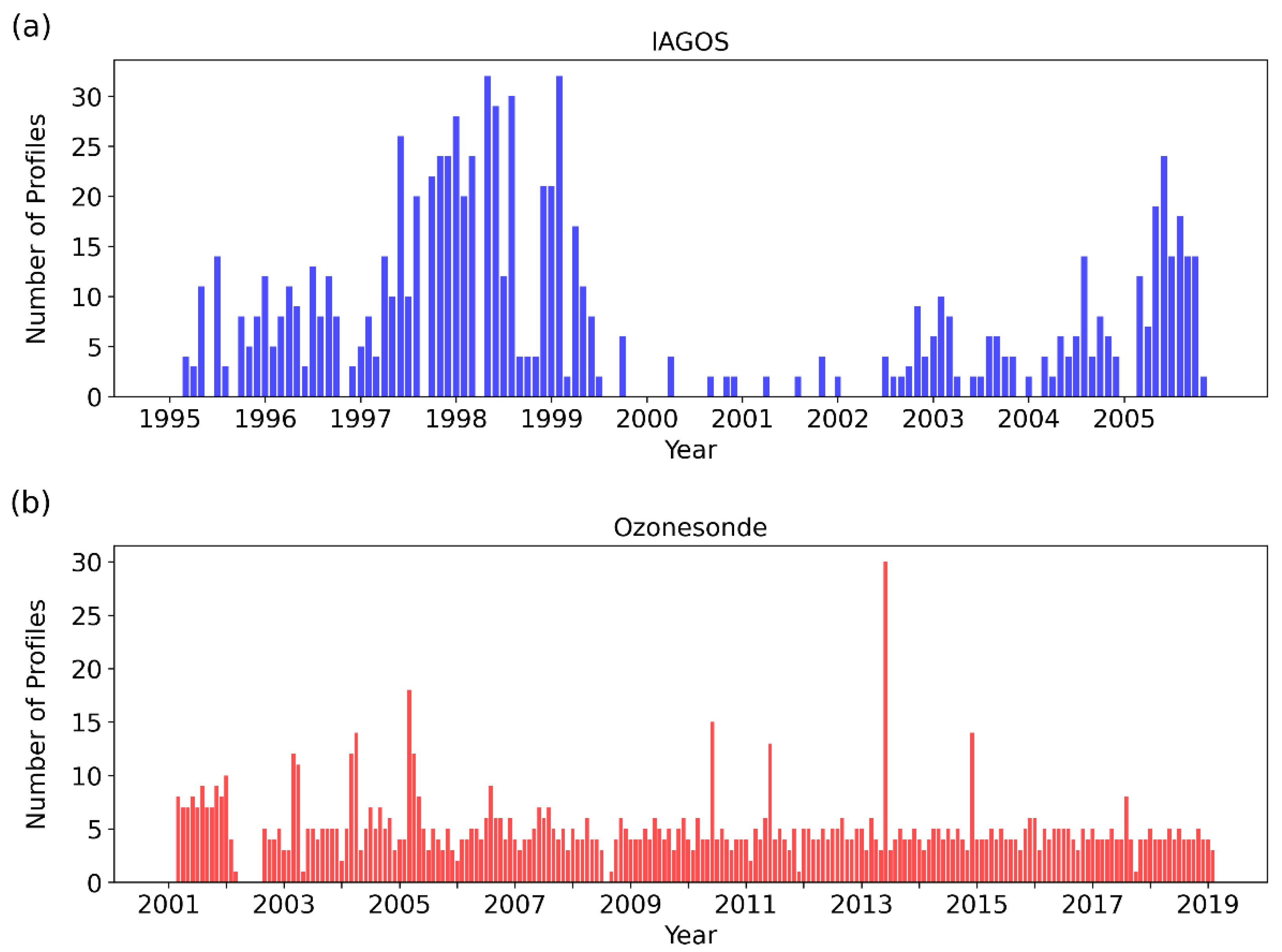 (a)
IAGOS
Number of Profiles
30
25
20
15
10
5
0
1995 1996 1997 1998 1999 2000 2001 2002 2003 2004 2005
Year

(b)
Ozonesonde
Number of Profiles
30
25
20
15
10
5
0
2001 2003 2005 2007 2009 2011 2013 2015 2017 2019
Year